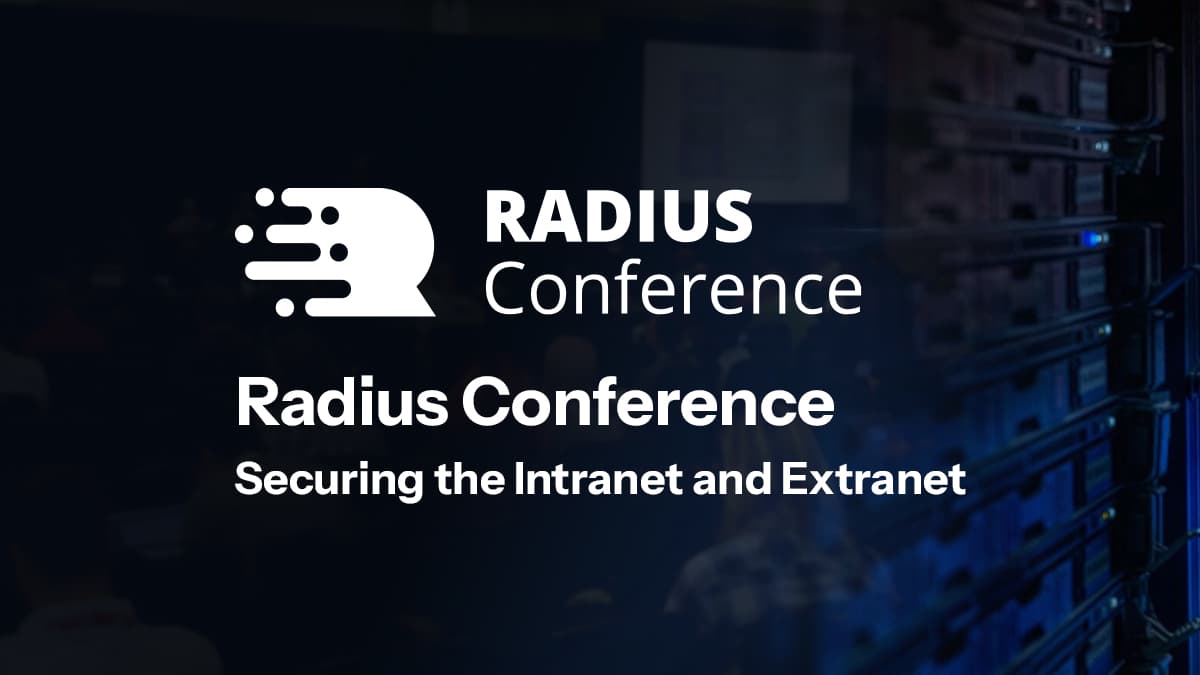 RADIUS
Conference

Radius Conference

Securing the Intranet and Extranet